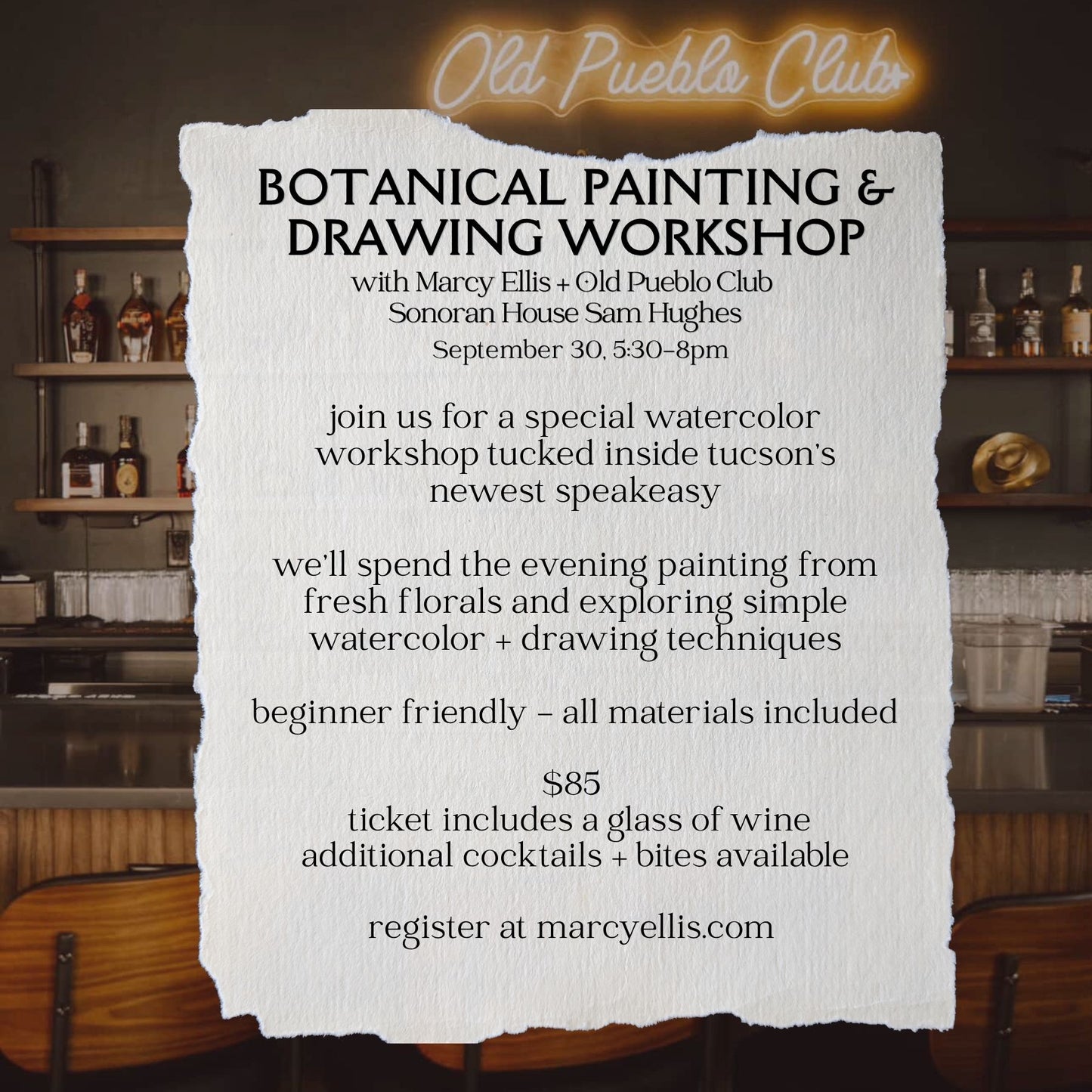 Old Pueblo Club

BOTANICAL PAINTING & DRAWING WORKSHOP
with Marcy Ellis + Old Pueblo Club
Sonoran House Sam Hughes
September 30, 5:30-8pm

join us for a special watercolor workshop tucked inside tucson's newest speakeasy

we'll spend the evening painting from fresh florals and exploring simple watercolor + drawing techniques

beginner friendly - all materials included

$85
ticket includes a glass of wine
additional cocktails + bites available

register at marcyellis.com